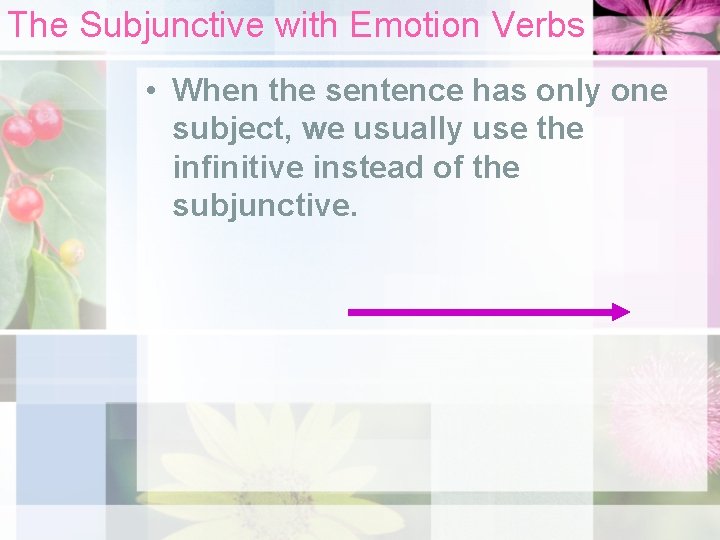 The Subjunctive with Emotion Verbs

• When the sentence has only one subject, we usually use the infinitive instead of the subjunctive.